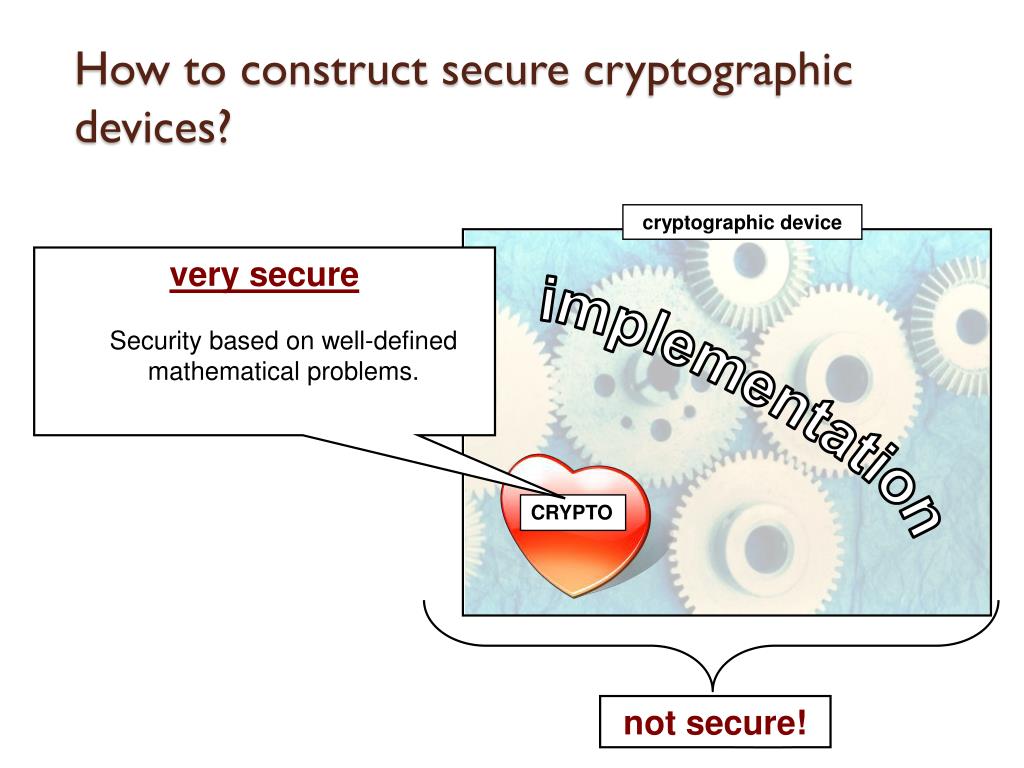 How to construct secure cryptographic devices?

cryptographic device

very secure

Security based on well-defined mathematical problems.

implementation

CRYPTO

not secure!